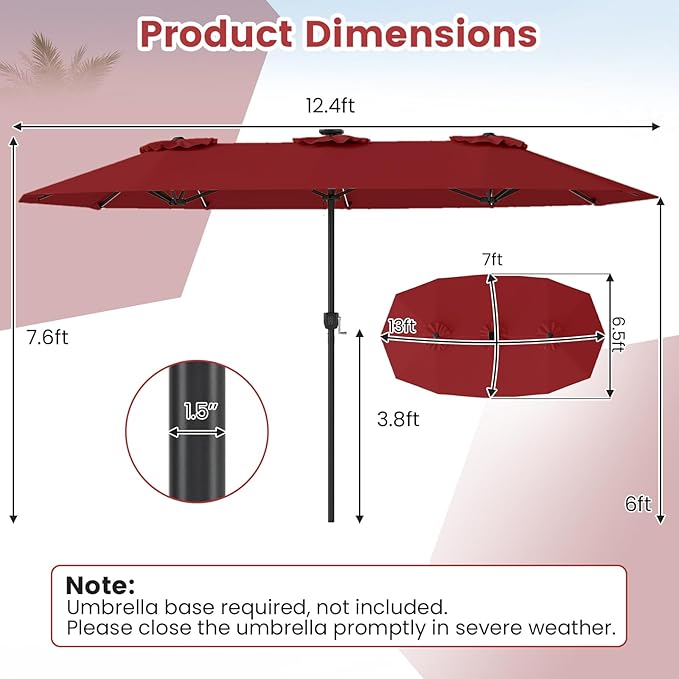 Product Dimensions

12.4ft

7.6ft

7ft

13ft

6.5ft

1.5"

3.8ft

6ft

Note:
Umbrella base required, not included.
Please close the umbrella promptly in severe weather.